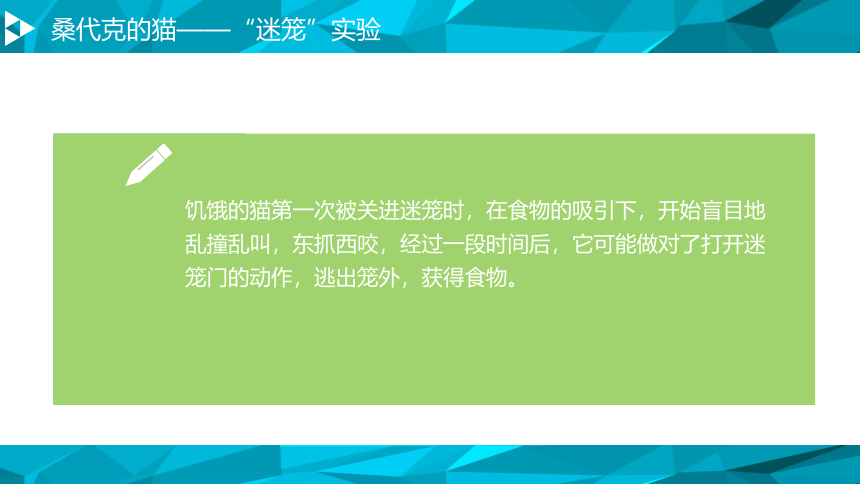 桑代克的猫——“迷笼”实验

饥饿的猫第一次被关进迷笼时，在食物的吸引下，开始盲目地乱撞乱叫，东抓西咬，经过一段时间后，它可能做对了打开迷笼门的动作，逃出笼外，获得食物。